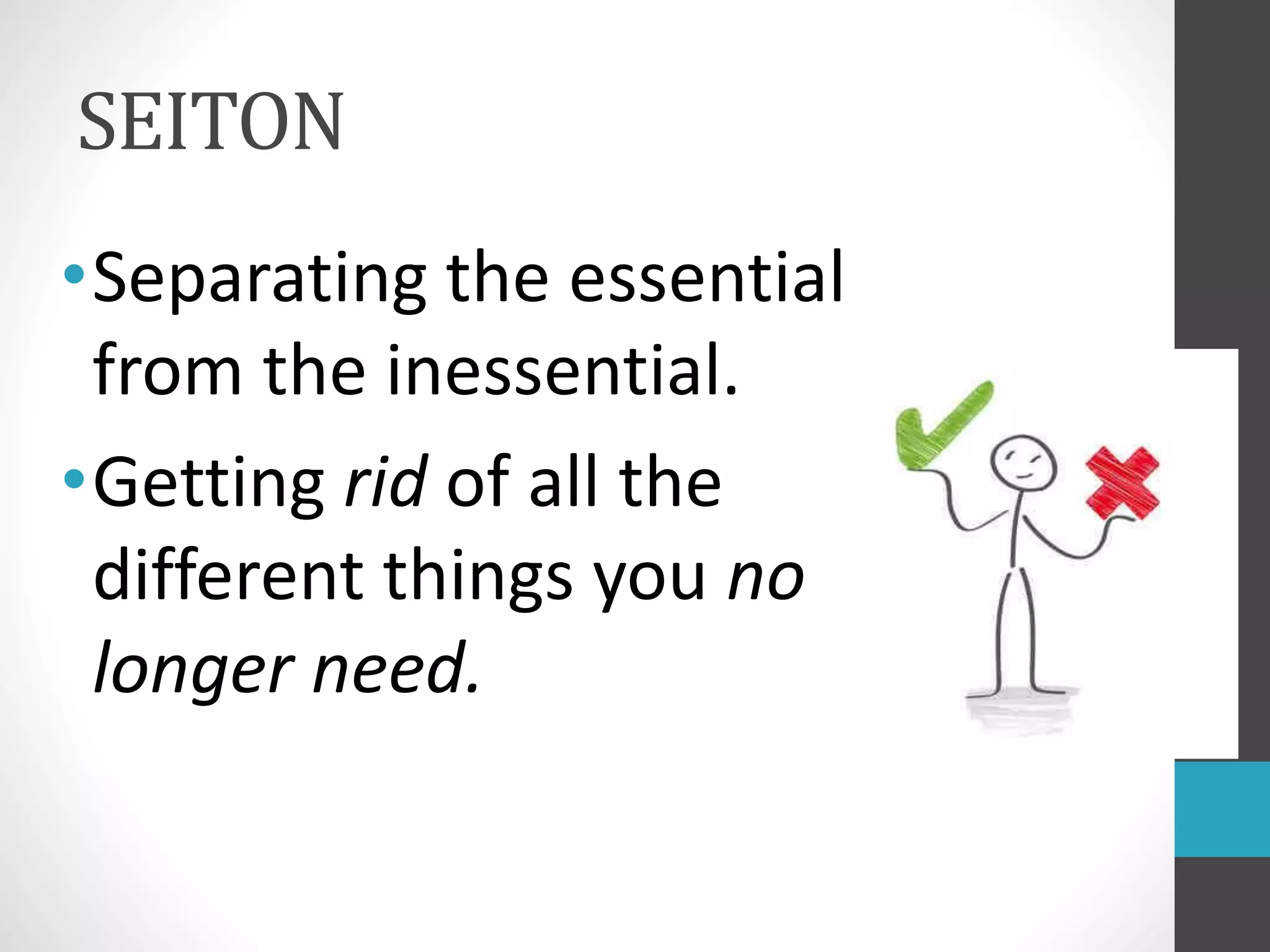 SEITON

• Separating the essential from the inessential.

• Getting rid of all the different things you no longer need.